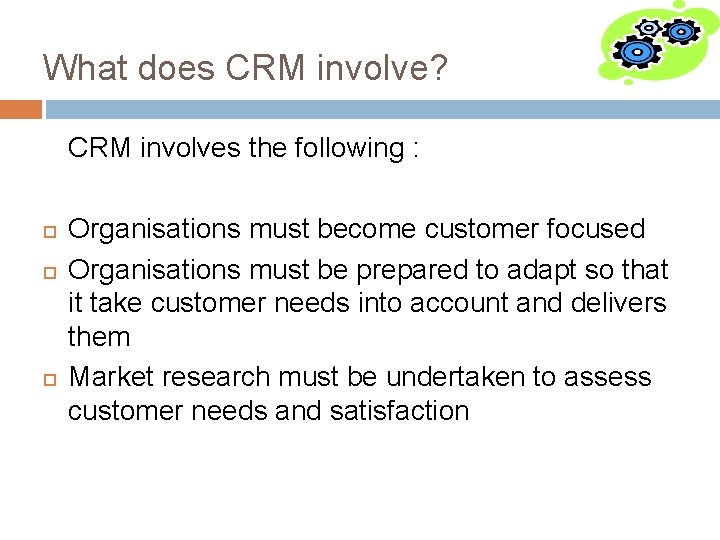 What does CRM involve?

CRM involves the following :

- Organisations must become customer focused
- Organisations must be prepared to adapt so that it take customer needs into account and delivers them
- Market research must be undertaken to assess customer needs and satisfaction